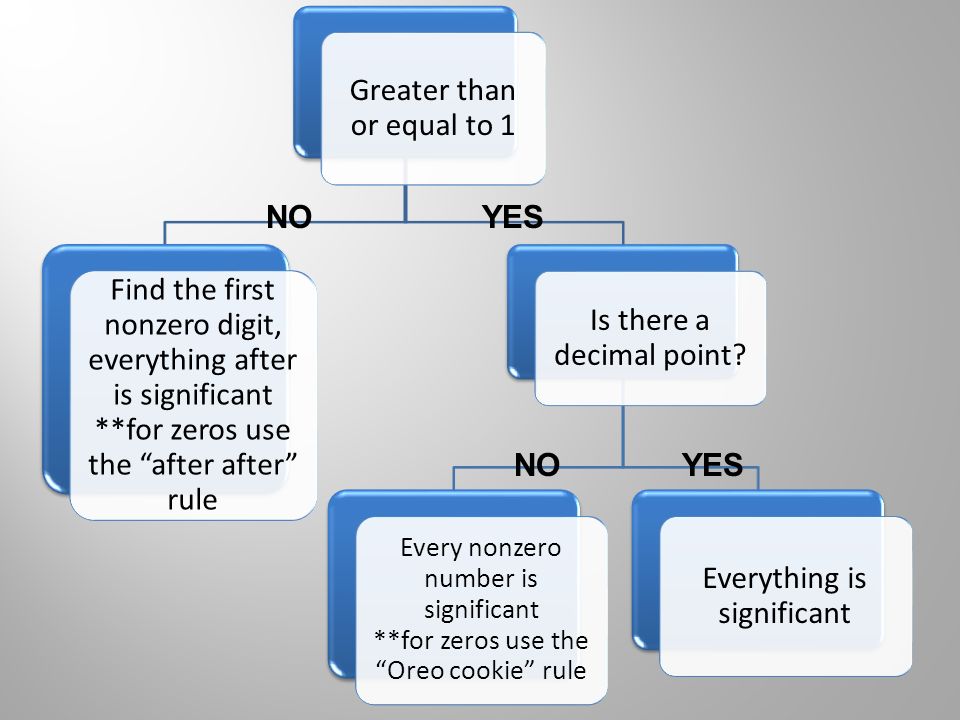 Greater than or equal to 1

NO

YES

Find the first nonzero digit, everything after is significant **for zeros use the “after after” rule

Is there a decimal point?

NO

YES

Every nonzero number is significant **for zeros use the “Oreo cookie” rule

Everything is significant